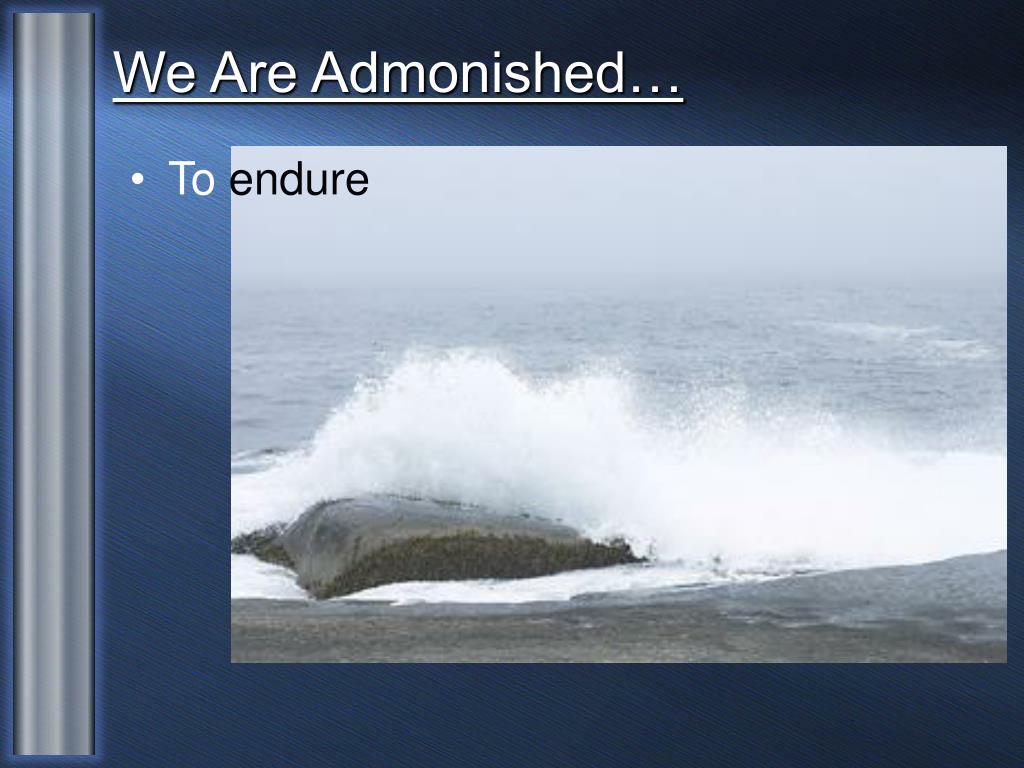 We Are Admonished…

• To endure